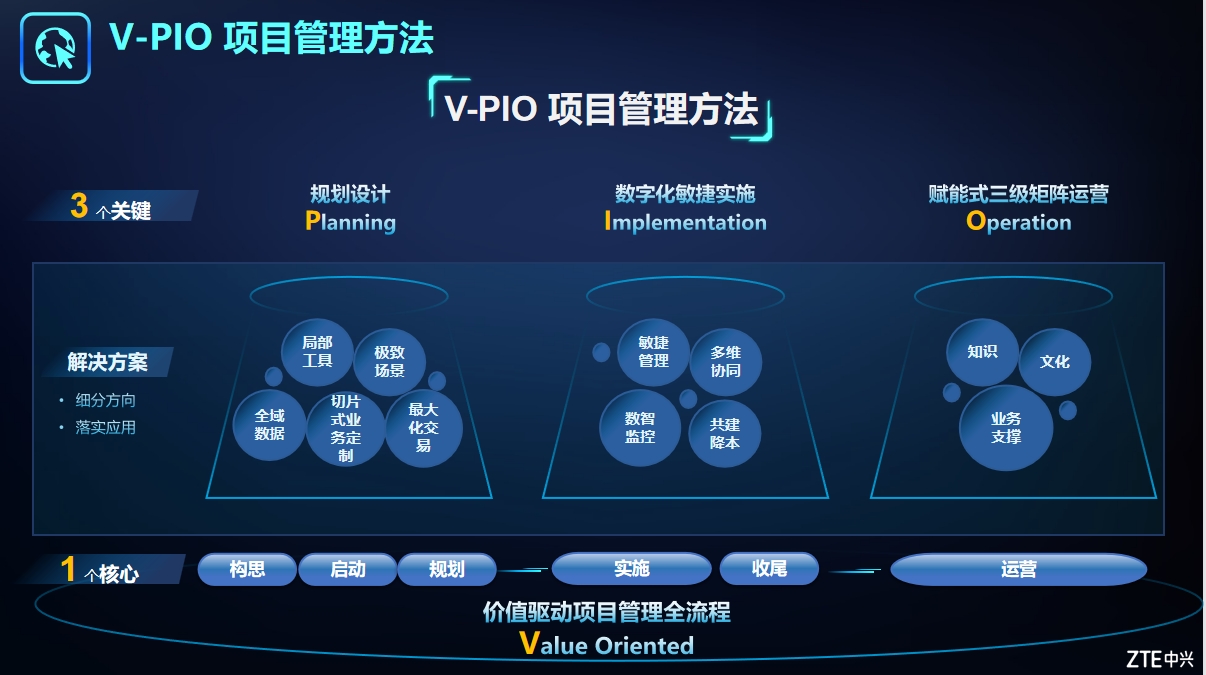 V-PIO 项目管理方法

V-PIO 项目管理方法

3 个关键

规划设计
Planning

数字化敏捷实施
Implementation

赋能式三级矩阵运营
Operation

解决方案
• 细分方向
• 落实应用

局部工具
极致场景
全域数据
切片式业务定制
最大化交易

敏捷管理
多维协同
数智监控
共建降本

知识
文化
业务支撑

1 个核心

构思
启动
规划
实施
收尾
运营

价值驱动项目管理全流程
Value Oriented

ZTE中兴